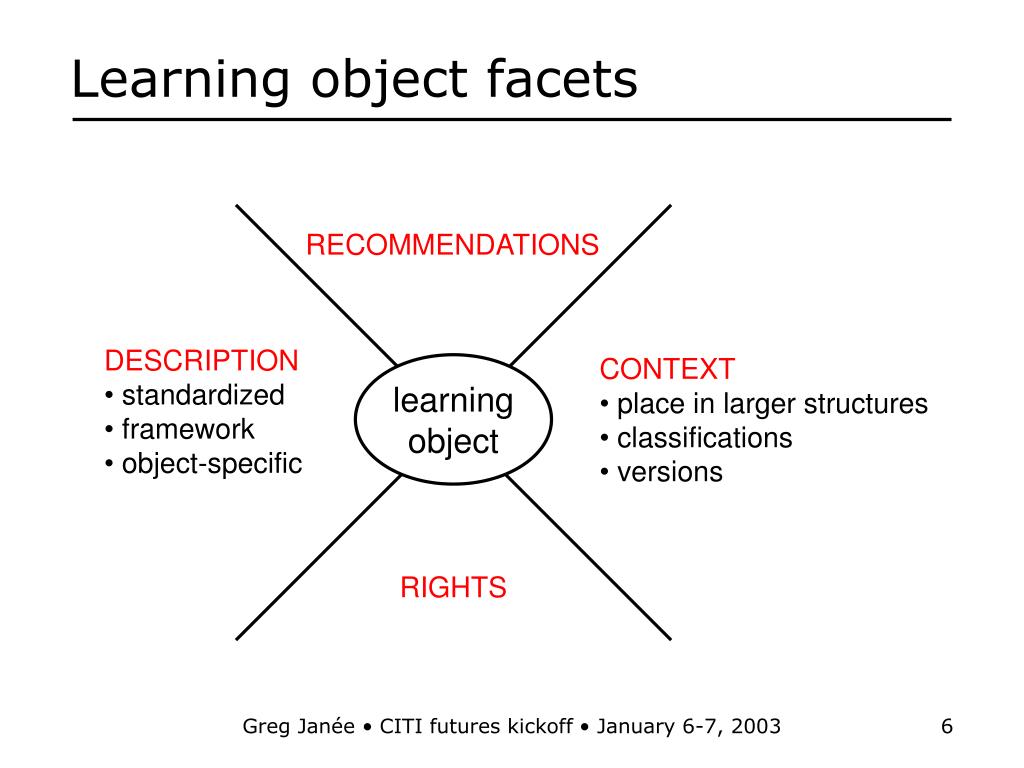 Learning object facets

RECOMMENDATIONS

DESCRIPTION
• standardized
• framework
• object-specific

learning object

CONTEXT
• place in larger structures
• classifications
• versions

RIGHTS

Greg Janée • CITI futures kickoff • January 6-7, 2003

6